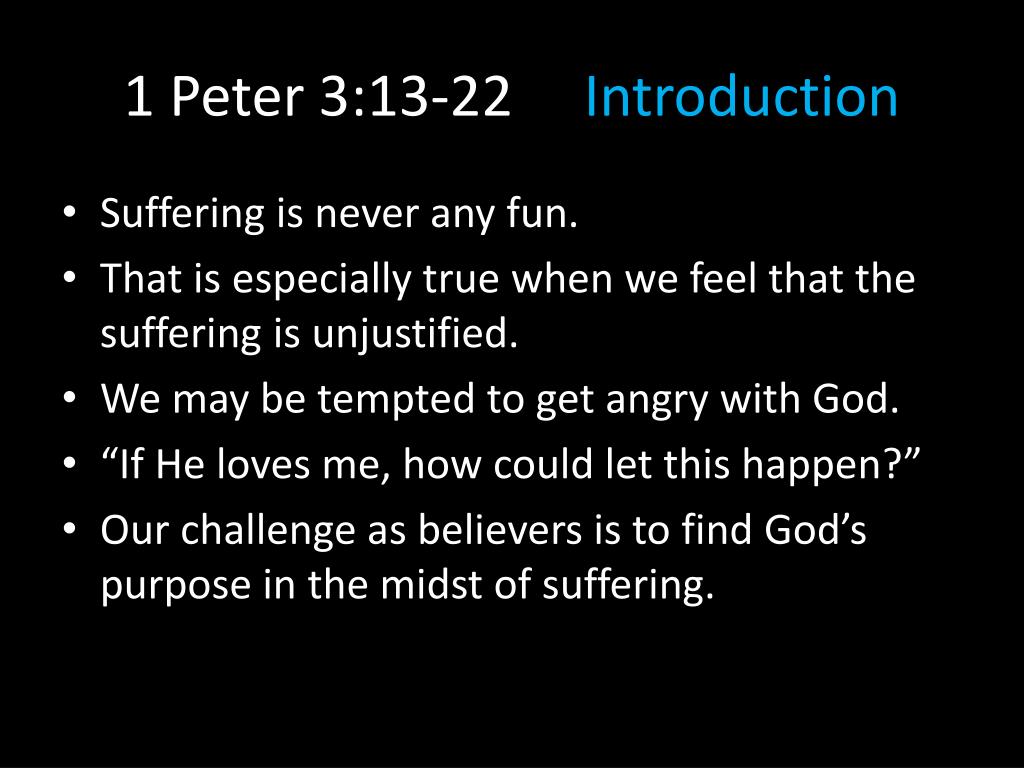 1 Peter 3:13-22 Introduction

• Suffering is never any fun.
• That is especially true when we feel that the suffering is unjustified.
• We may be tempted to get angry with God.
• “If He loves me, how could let this happen?”
• Our challenge as believers is to find God’s purpose in the midst of suffering.